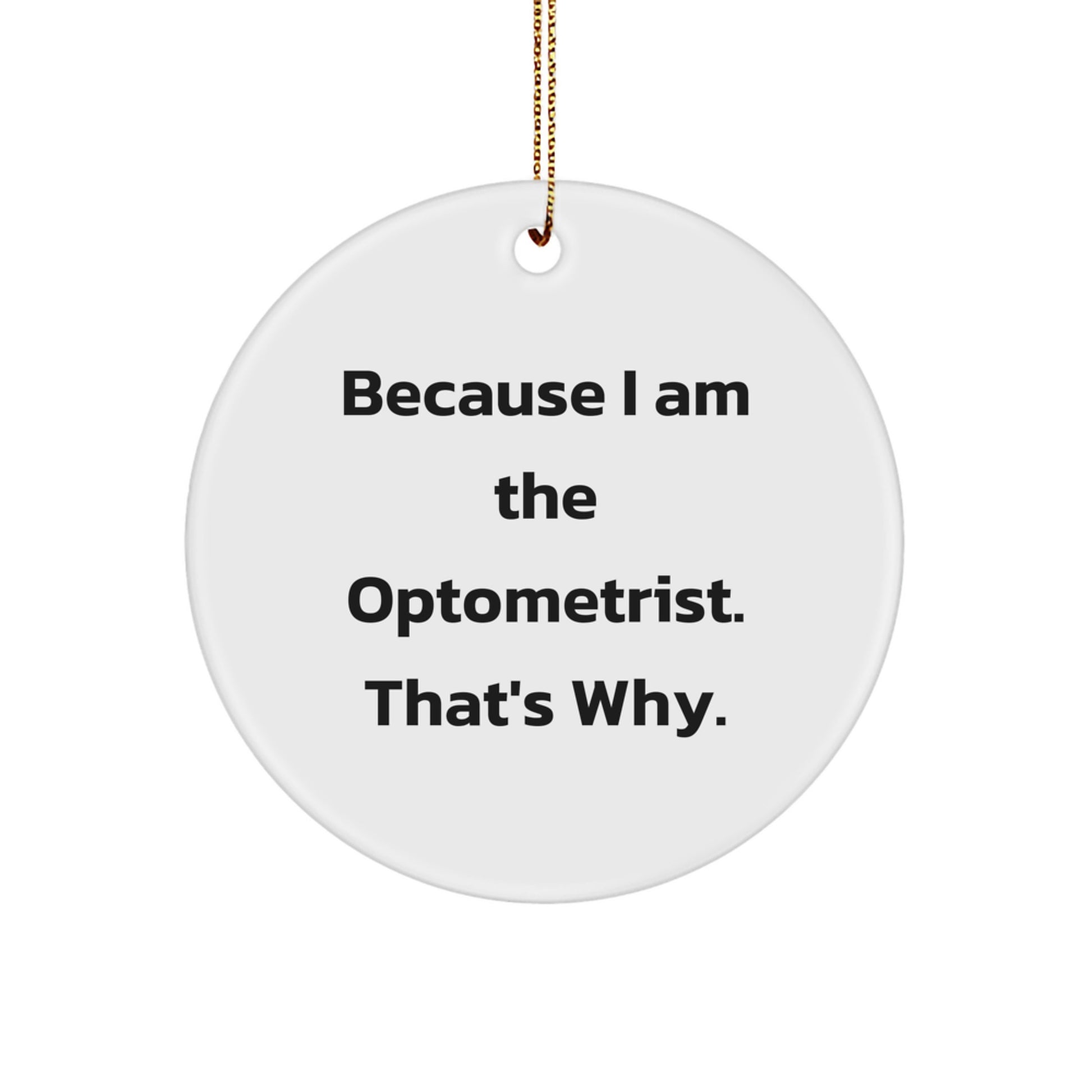 Because I am the Optometrist. That's Why.